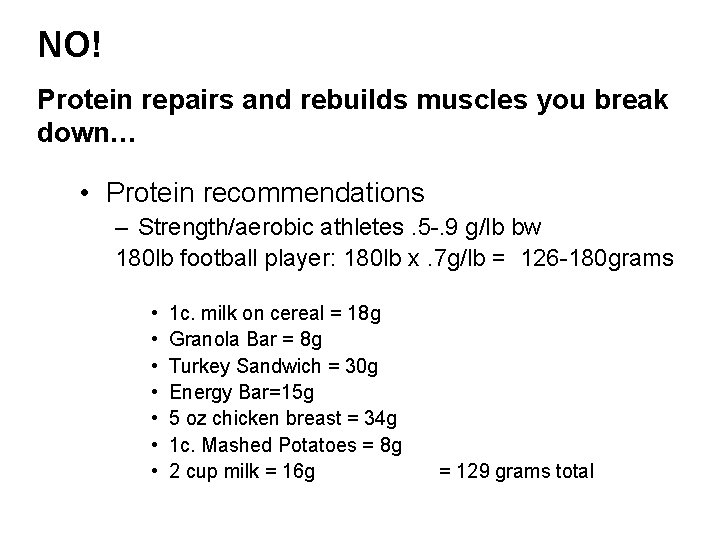 NO!

Protein repairs and rebuilds muscles you break down…

• Protein recommendations
– Strength/aerobic athletes .5-.9 g/lb bw
180lb football player: 180lb x .7g/lb = 126-180grams

• 1c. milk on cereal = 18g
• Granola Bar = 8g
• Turkey Sandwich = 30g
• Energy Bar=15g
• 5 oz chicken breast = 34g
• 1c. Mashed Potatoes = 8g
• 2 cup milk = 16g = 129 grams total